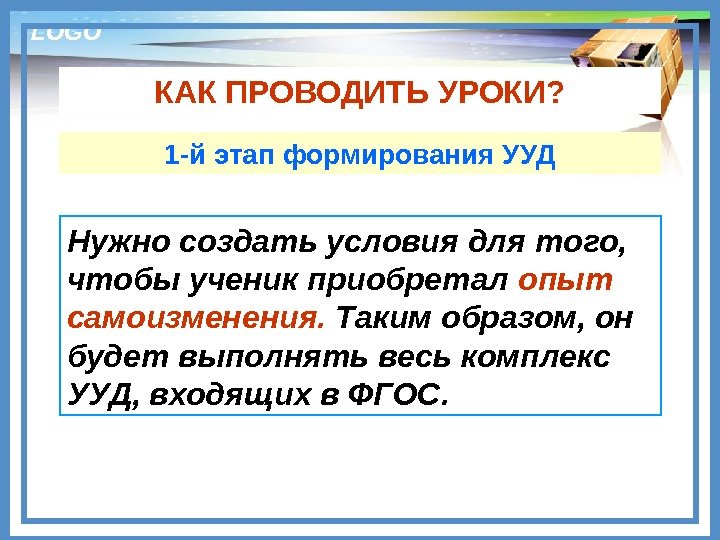 LOGO

КАК ПРОВОДИТЬ УРОКИ?

1-й этап формирования УУД

Нужно создать условия для того, чтобы ученик приобретал опыт самоизменения. Таким образом, он будет выполнять весь комплекс УУД, входящих в ФГОС.